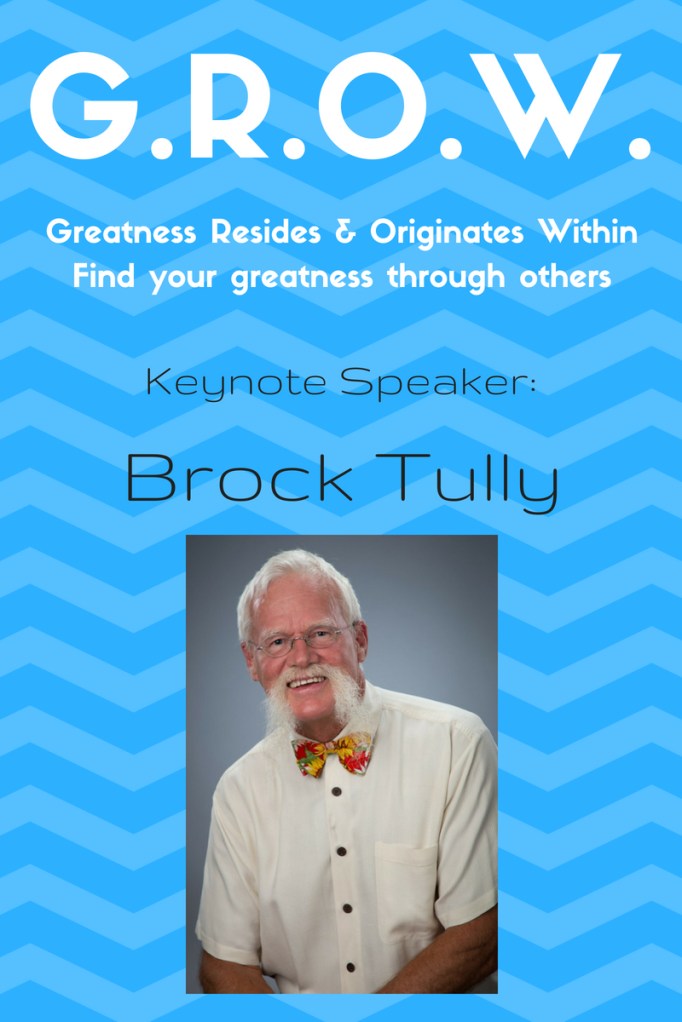 G.R.O.W.

Greatness Resides & Originates Within
Find your greatness through others

Keynote Speaker:

Brock Tully